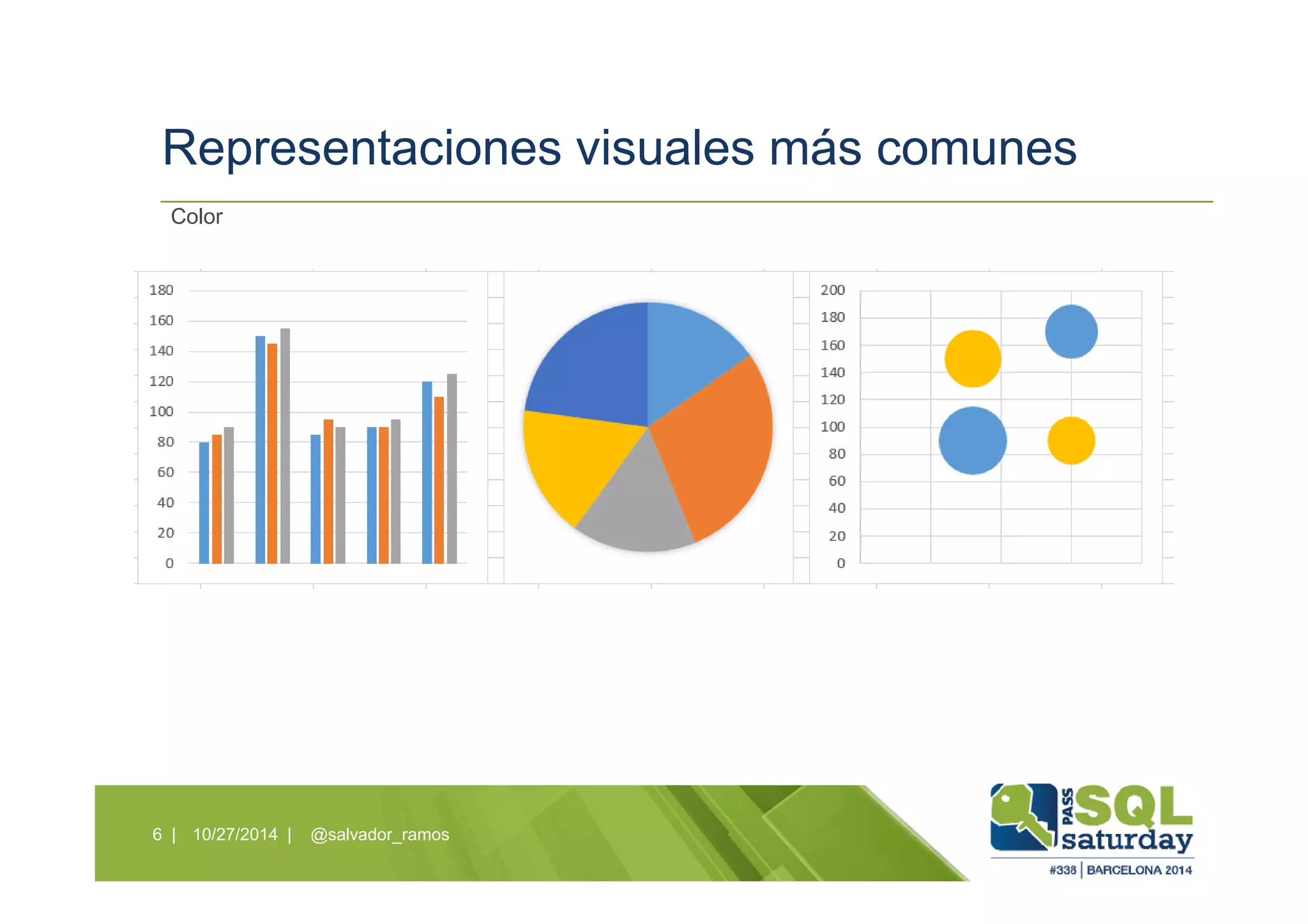 Representaciones visuales más comunes

Color

180
160
140
120
100
80
60
40
20
0

200
180
160
140
120
100
80
60
40
20
0

6 | 10/27/2014 | @salvador_ramos

PASS SQL saturday
#338 | BARCELONA 2014